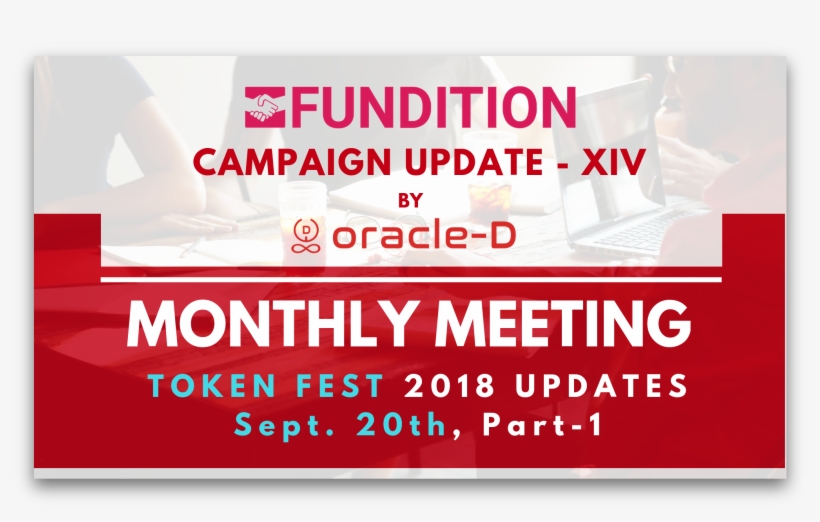 FUNDITION
CAMPAIGN UPDATE - XIV
BY
oracle-D

MONTHLY MEETING
TOKEN FEST 2018 UPDATES
Sept. 20th, Part-1